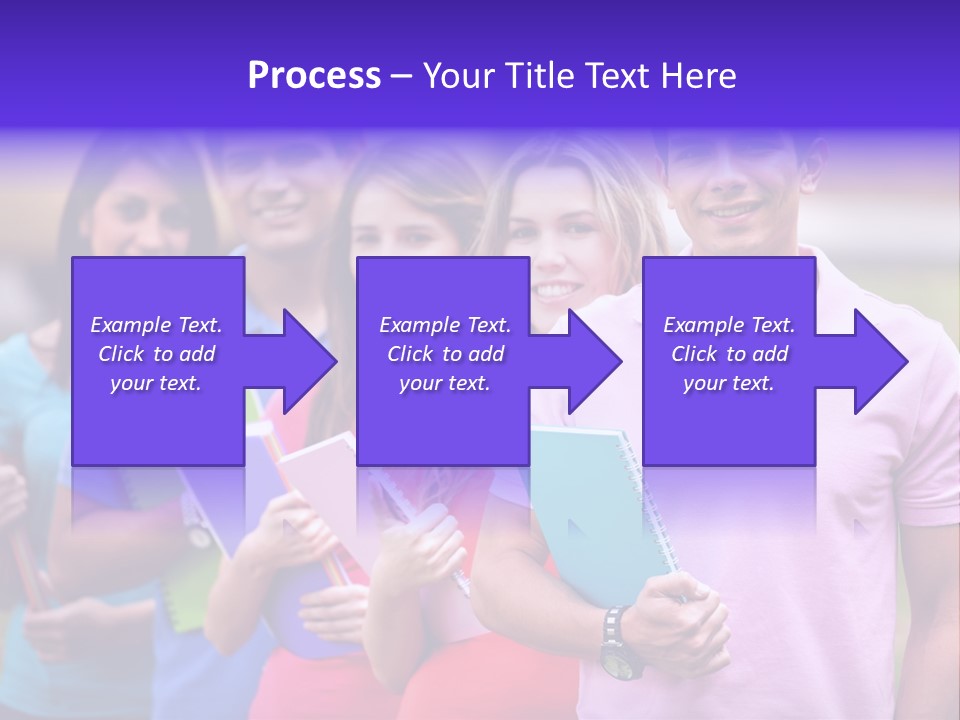 Process – Your Title Text Here

Example Text. Click to add your text.

Example Text. Click to add your text.

Example Text. Click to add your text.